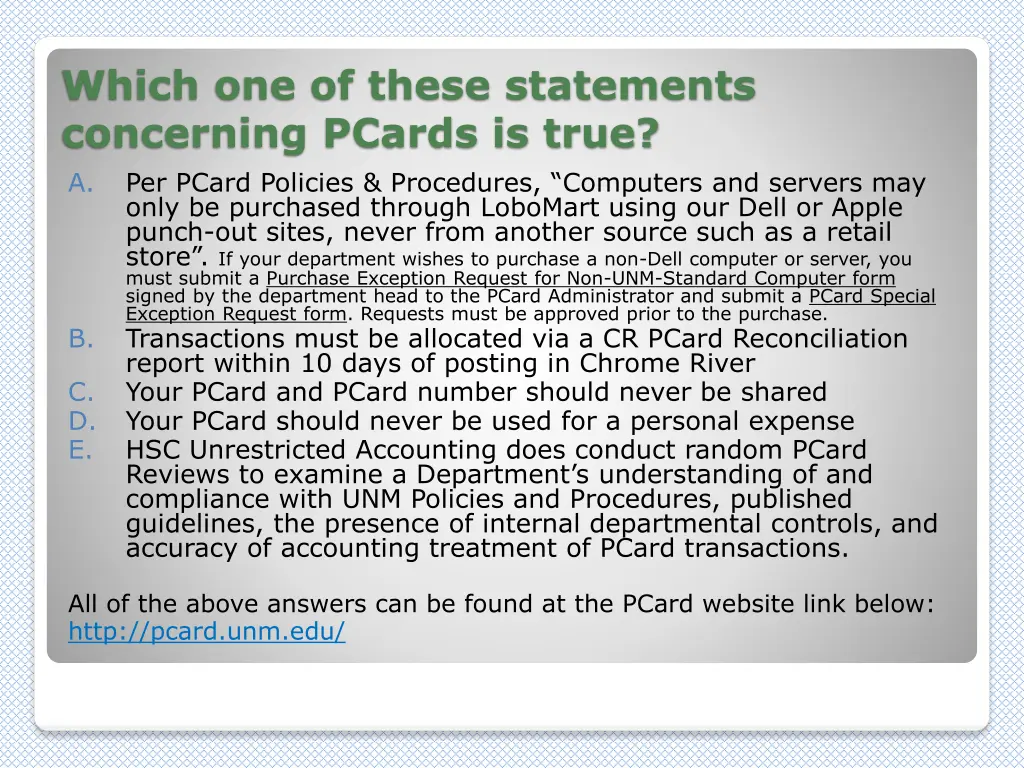 Which one of these statements concerning PCards is true?

A. Per PCard Policies & Procedures, “Computers and servers may only be purchased through LoboMart using our Dell or Apple punch-out sites, never from another source such as a retail store”. If your department wishes to purchase a non-Dell computer or server, you must submit a Purchase Exception Request for Non-UNM-Standard Computer form signed by the department head to the PCard Administrator and submit a PCard Special Exception Request form. Requests must be approved prior to the purchase.
B. Transactions must be allocated via a CR PCard Reconciliation report within 10 days of posting in Chrome River
C. Your PCard and PCard number should never be shared
D. Your PCard should never be used for a personal expense
E. HSC Unrestricted Accounting does conduct random PCard Reviews to examine a Department’s understanding of and compliance with UNM Policies and Procedures, published guidelines, the presence of internal departmental controls, and accuracy of accounting treatment of PCard transactions.

All of the above answers can be found at the PCard website link below:
http://pcard.unm.edu/